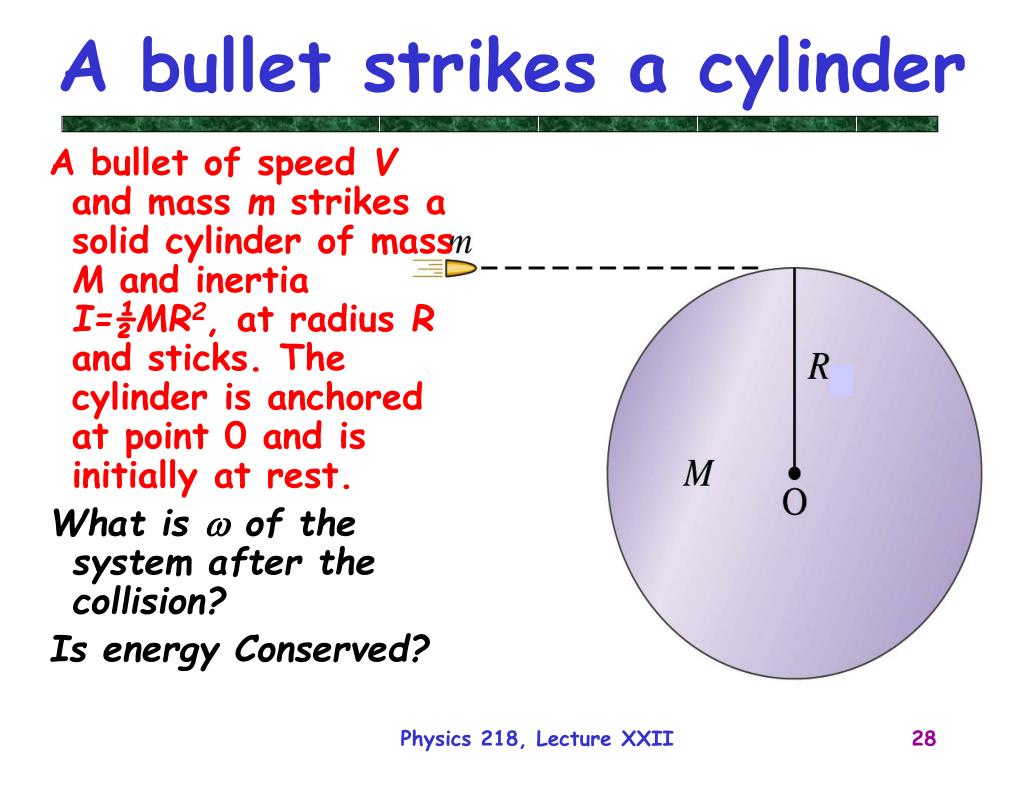 A bullet strikes a cylinder

A bullet of speed $V$ and mass $m$ strikes a solid cylinder of mass $M$ and inertia $I=\frac{1}{2}MR^2$, at radius $R$ and sticks. The cylinder is anchored at point 0 and is initially at rest.

What is $\omega$ of the system after the collision?

Is energy Conserved?

$m$

$R$

$M$

O

Physics 218, Lecture XXII

28